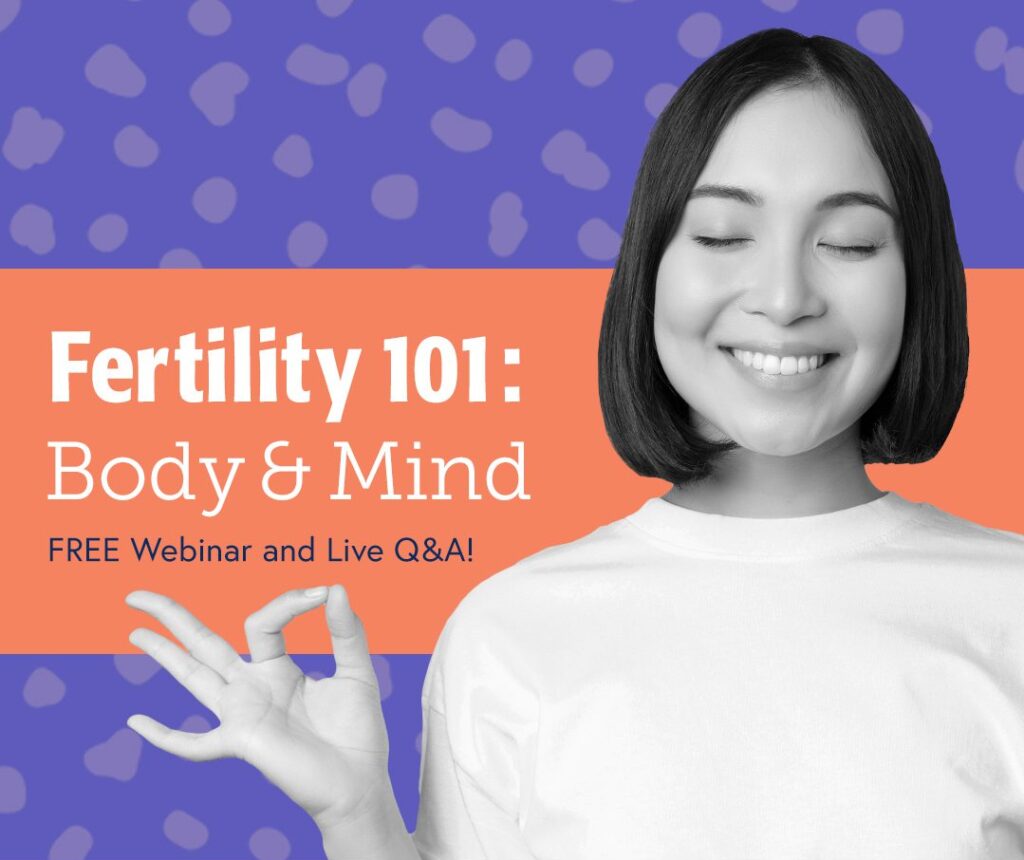 Fertility 101:
Body & Mind

FREE Webinar and Live Q&A!